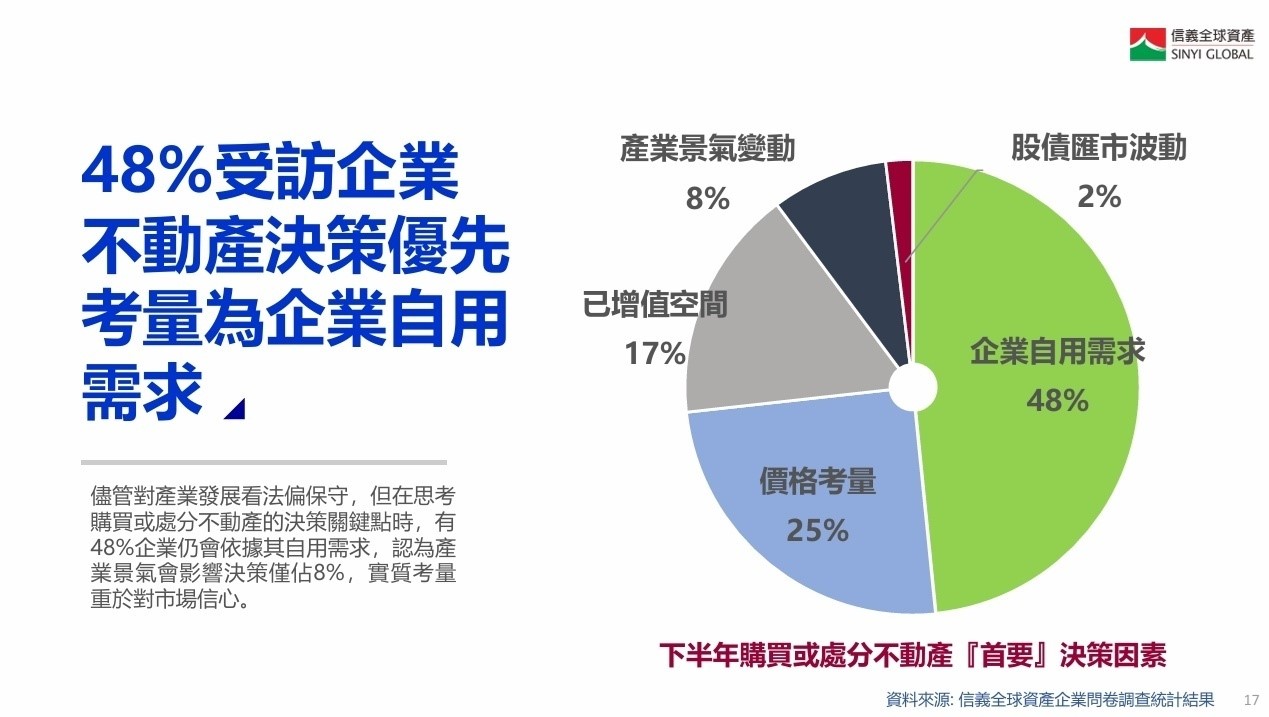 信義全球資產
SINYI GLOBAL

48%受訪企業不動產決策優先考量為企業自用需求

儘管對產業發展看法偏保守，但在思考購買或處分不動產的決策關鍵點時，有48%企業仍會依據其自用需求，認為產業景氣會影響決策僅佔8%，實質考量重於對市場信心。

產業景氣變動
8%

股債匯市波動
2%

已增值空間
17%

企業自用需求
48%

價格考量
25%

下半年購買或處分不動產『首要』決策因素

資料來源: 信義全球資產企業問卷調查統計結果

17